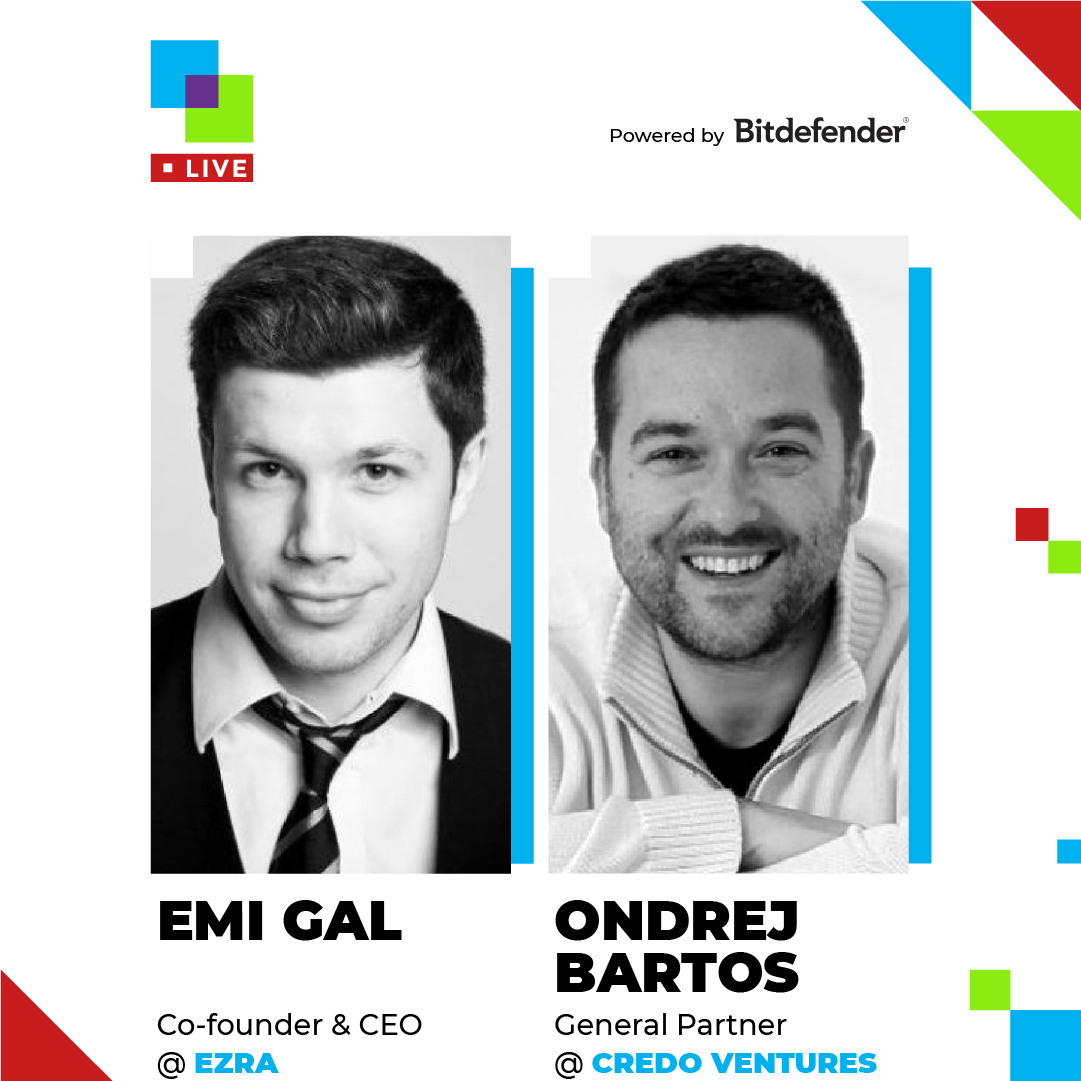 LIVE

Powered by Bitdefender

EMI GAL

Co-founder & CEO
@ EZRA

ONDREJ BARTOS

General Partner
@ CREDO VENTURES